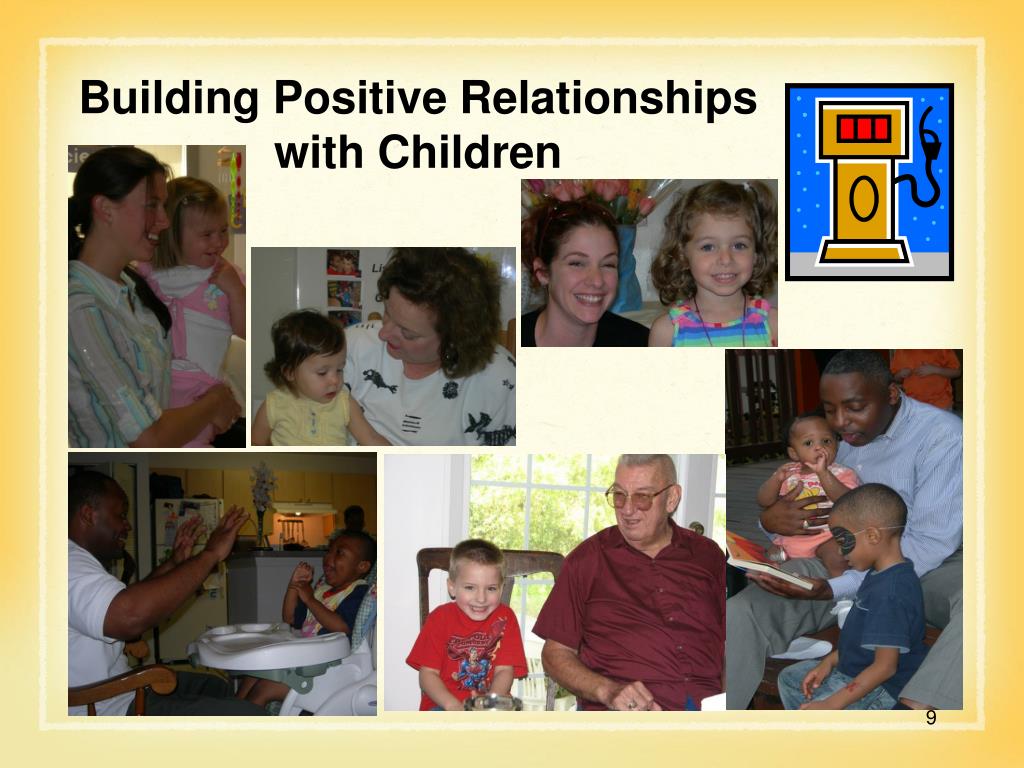 Building Positive Relationships with Children

9